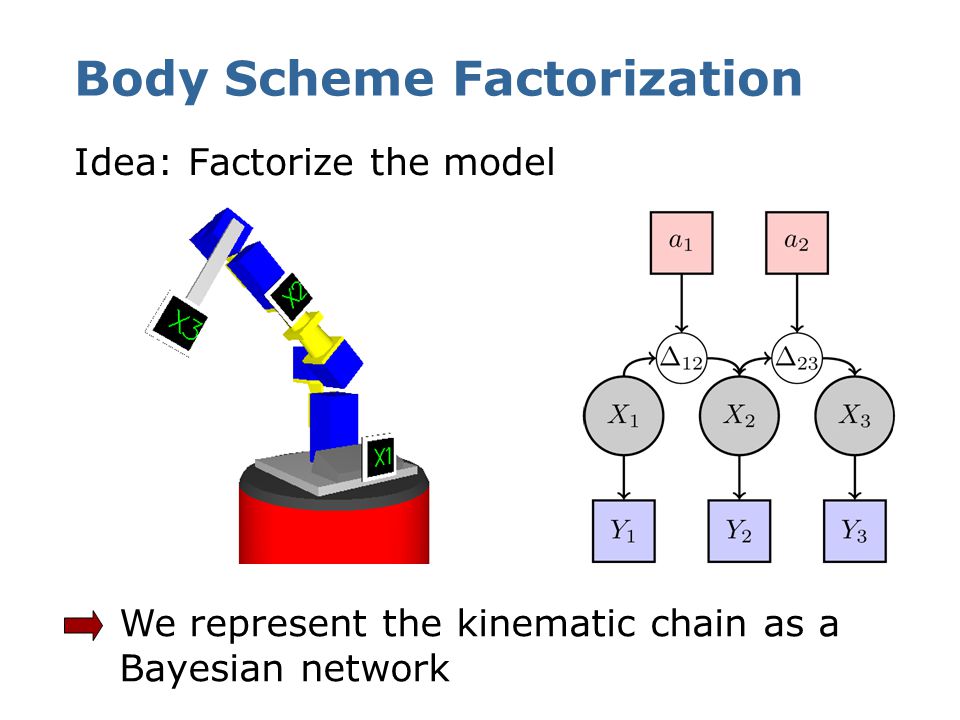 Body Scheme Factorization

Idea: Factorize the model

X3

X2

X1

$a_1$

$a_2$

$\Delta_{12}$

$\Delta_{23}$

$X_1$

$X_2$

$X_3$

$Y_1$

$Y_2$

$Y_3$

We represent the kinematic chain as a Bayesian network